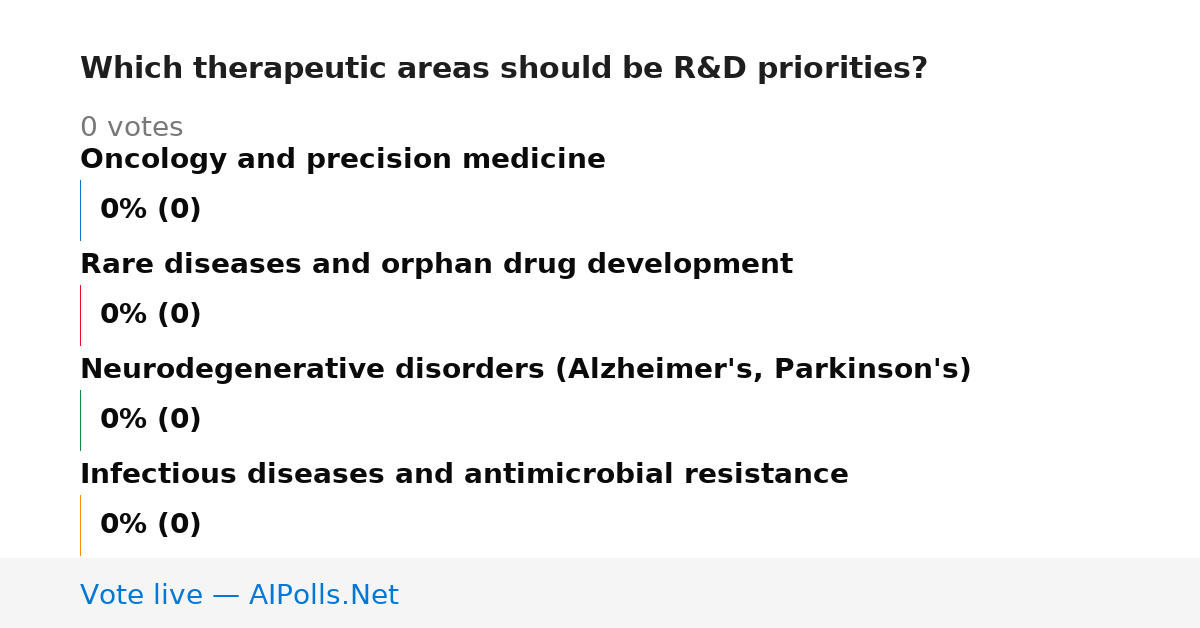 Which therapeutic areas should be R&D priorities?

0 votes

Oncology and precision medicine

0% (0)

Rare diseases and orphan drug development

0% (0)

Neurodegenerative disorders (Alzheimer's, Parkinson's)

0% (0)

Infectious diseases and antimicrobial resistance

0% (0)

Vote live — AIPolls.Net